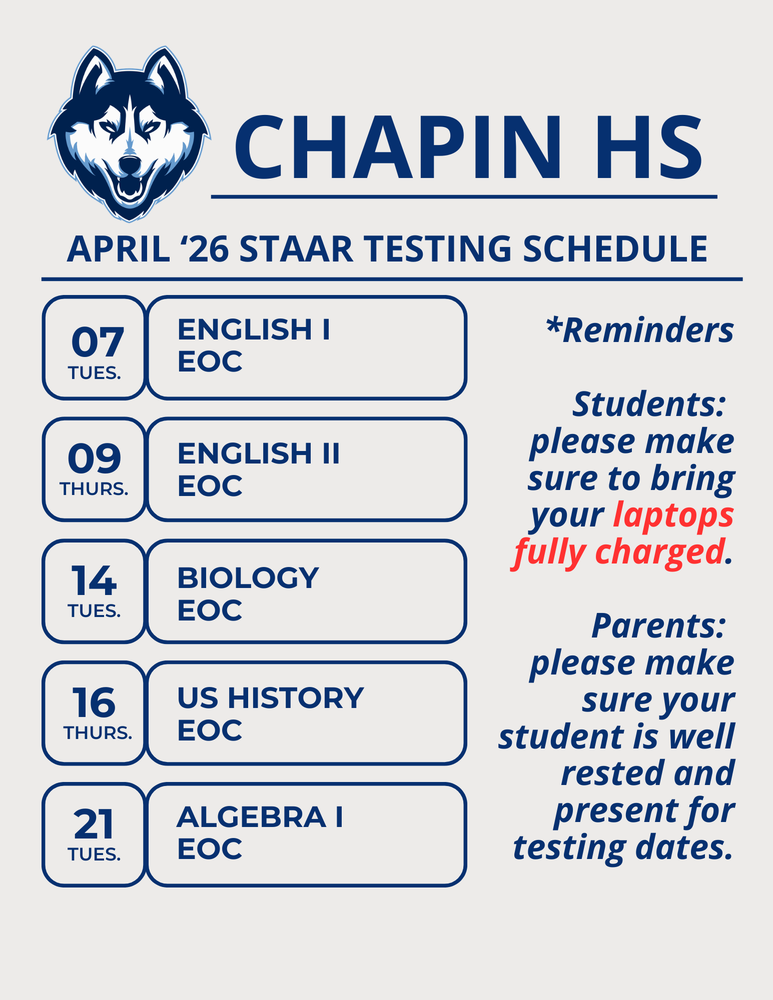 CHAPIN HS

APRIL ‘26 STAAR TESTING SCHEDULE

07
TUES.
ENGLISH I
EOC

09
THURS.
ENGLISH II
EOC

14
TUES.
BIOLOGY
EOC

16
THURS.
US HISTORY
EOC

21
TUES.
ALGEBRA I
EOC

*Reminders

Students: please make sure to bring your laptops fully charged.

Parents: please make sure your student is well rested and present for testing dates.